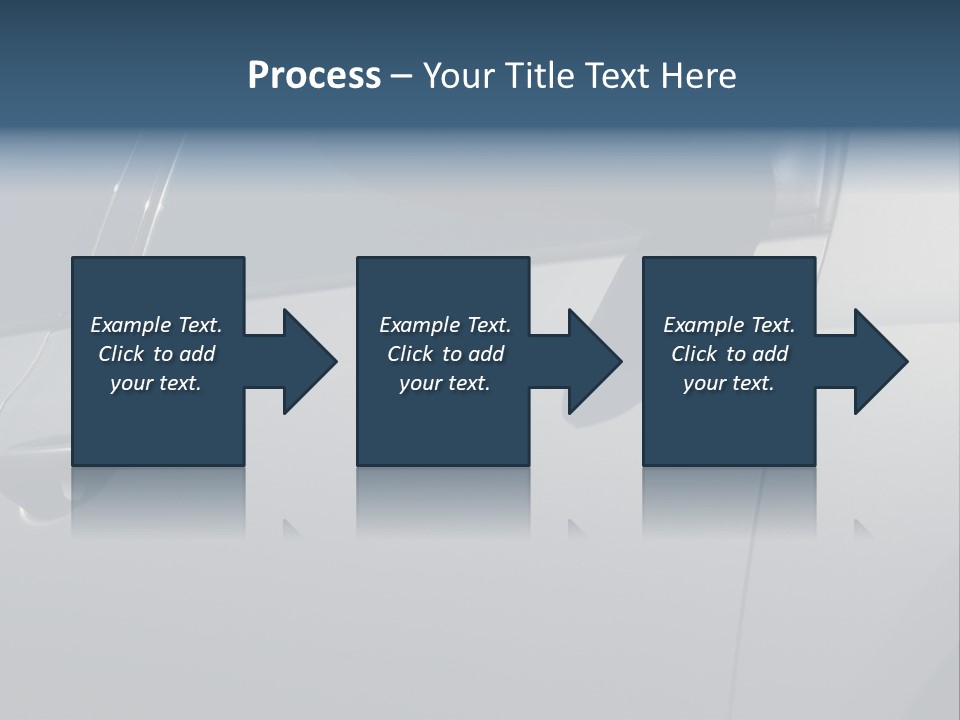 Process – Your Title Text Here

Example Text. Click to add your text.

Example Text. Click to add your text.

Example Text. Click to add your text.